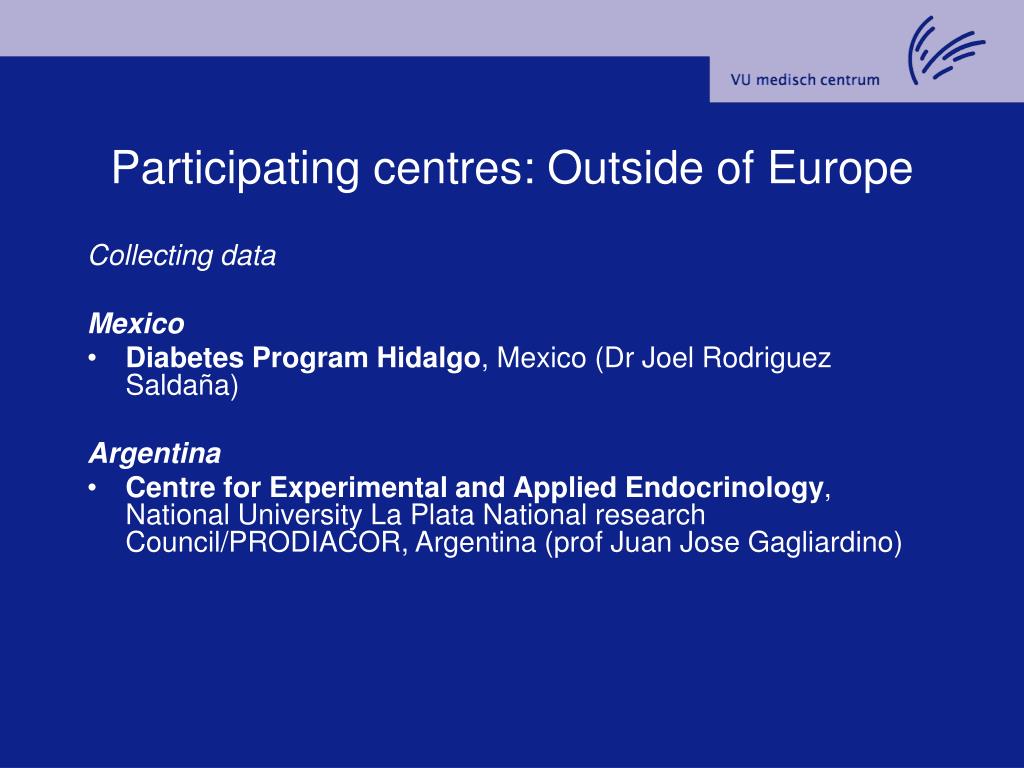 VU medisch centrum

Participating centres: Outside of Europe

Collecting data

Mexico
• Diabetes Program Hidalgo, Mexico (Dr Joel Rodriguez Saldaña)

Argentina
• Centre for Experimental and Applied Endocrinology, National University La Plata National research Council/PRODIACOR, Argentina (prof Juan Jose Gagliardino)